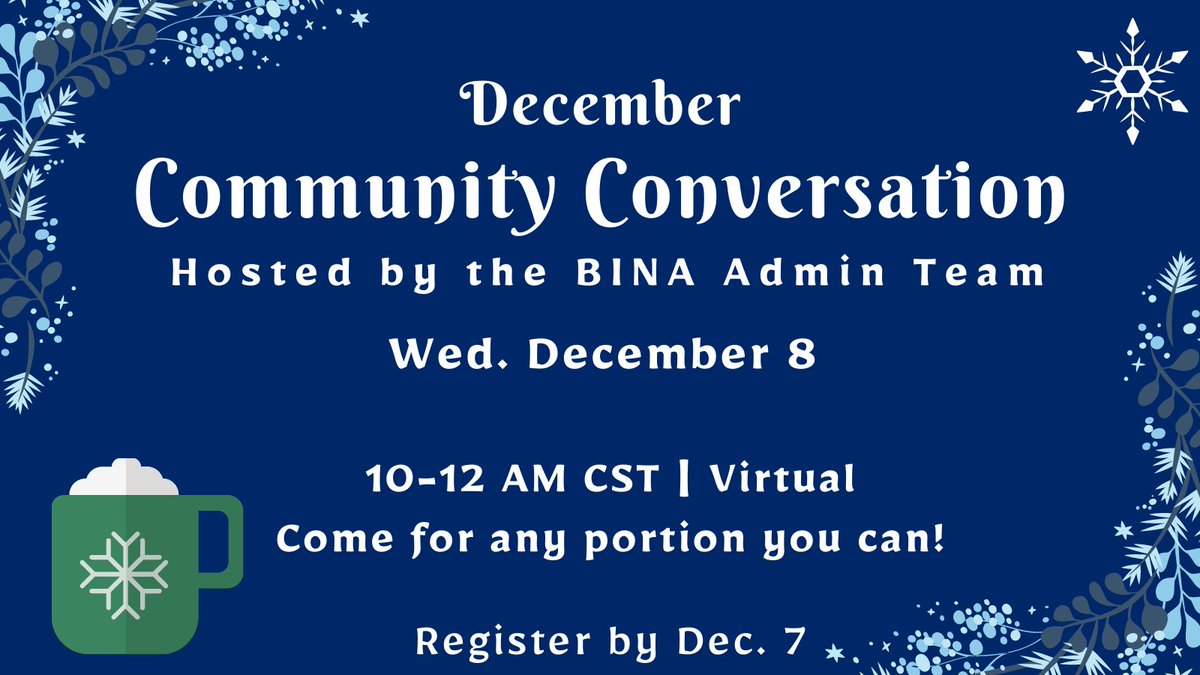 December
Community Conversation
Hosted by the BINA Admin Team

Wed. December 8

10-12 AM CST | Virtual
Come for any portion you can!

Register by Dec. 7